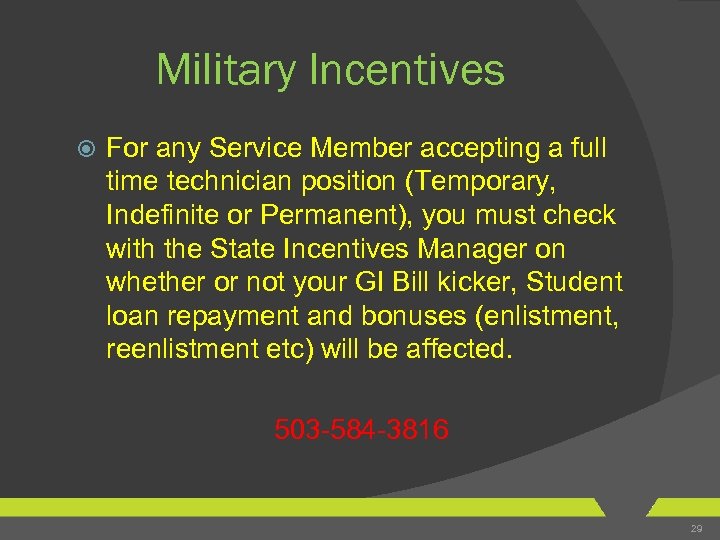 Military Incentives

For any Service Member accepting a full time technician position (Temporary, Indefinite or Permanent), you must check with the State Incentives Manager on whether or not your GI Bill kicker, Student loan repayment and bonuses (enlistment, reenlistment etc) will be affected.

503-584-3816

29